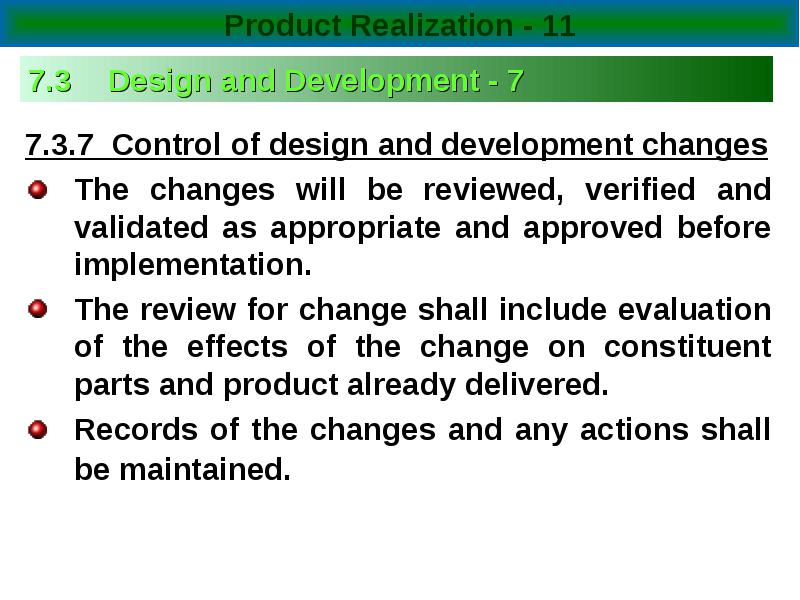 Product Realization - 11

7.3 Design and Development - 7

7.3.7 Control of design and development changes

The changes will be reviewed, verified and validated as appropriate and approved before implementation.

The review for change shall include evaluation of the effects of the change on constituent parts and product already delivered.

Records of the changes and any actions shall be maintained.